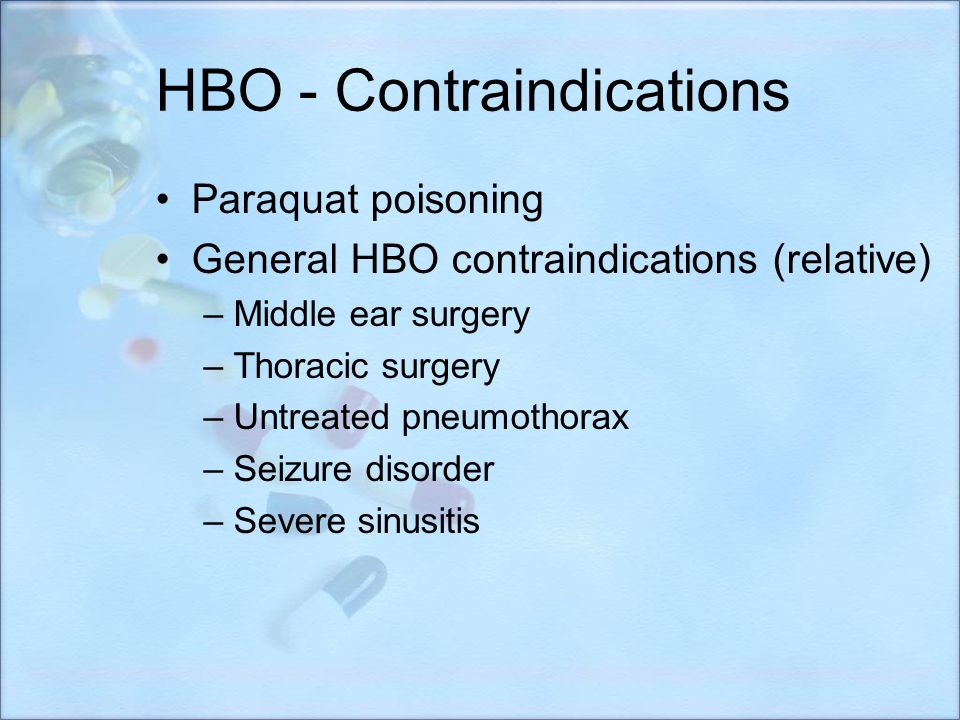 HBO - Contraindications

• Paraquat poisoning
• General HBO contraindications (relative)
– Middle ear surgery
– Thoracic surgery
– Untreated pneumothorax
– Seizure disorder
– Severe sinusitis